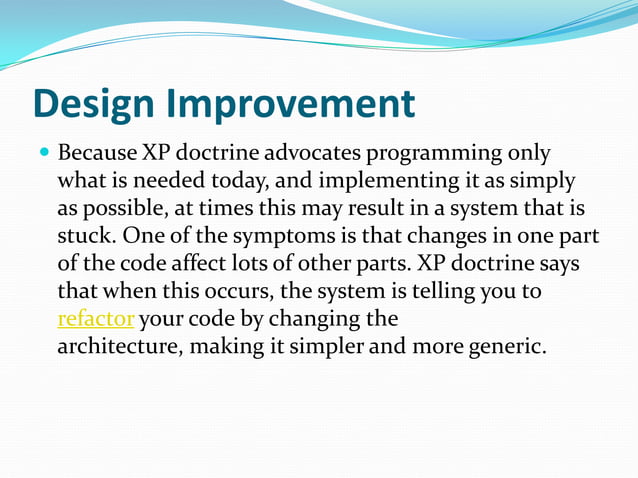 Design Improvement

Because XP doctrine advocates programming only what is needed today, and implementing it as simply as possible, at times this may result in a system that is stuck. One of the symptoms is that changes in one part of the code affect lots of other parts. XP doctrine says that when this occurs, the system is telling you to refactor your code by changing the architecture, making it simpler and more generic.